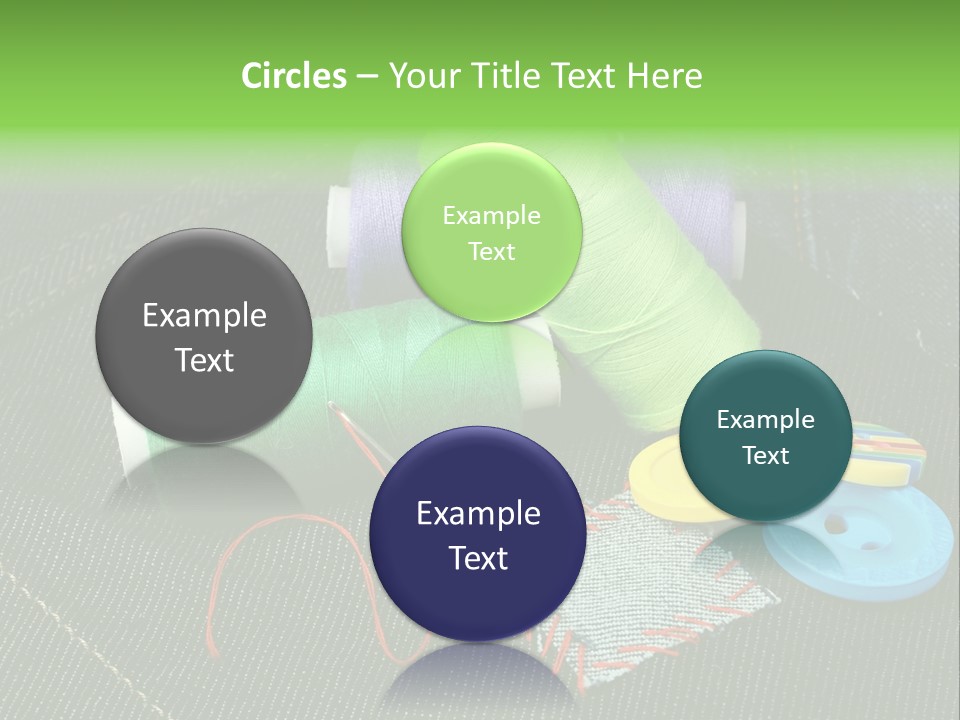 Circles – Your Title Text Here

Example Text

Example Text

Example Text

Example Text